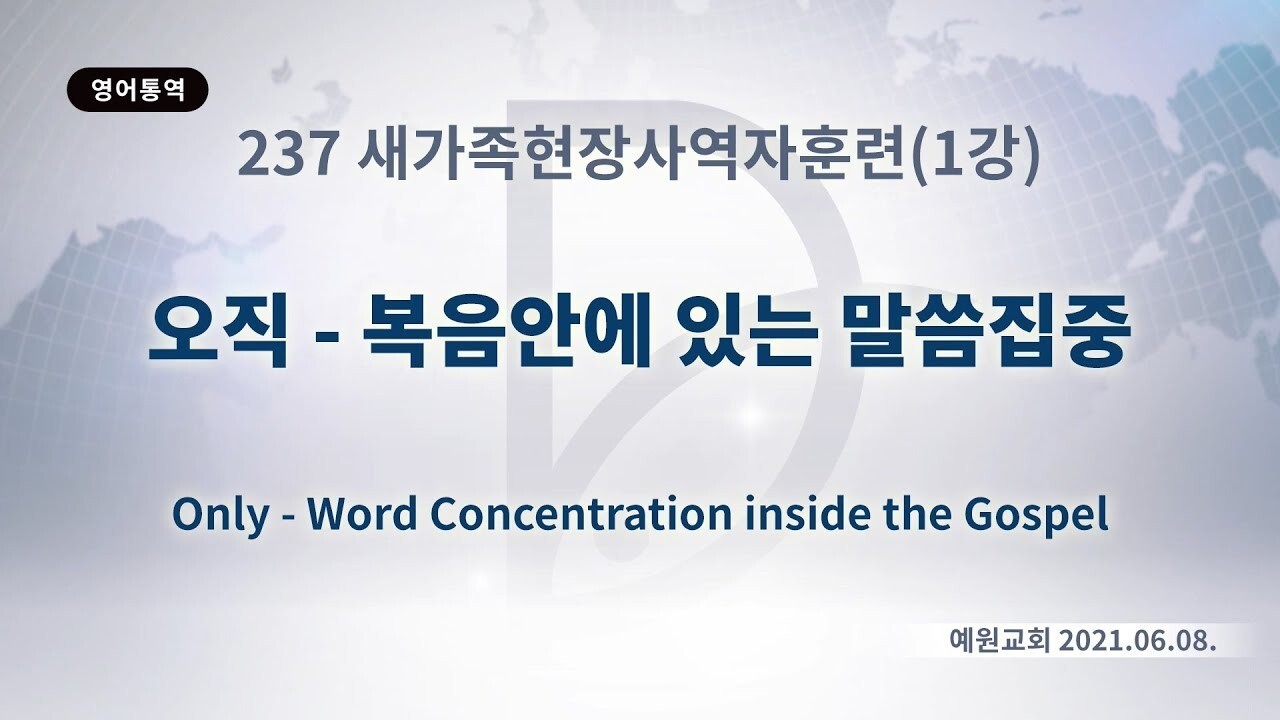 영어통역

237 새가족현장사역자훈련(1강)

오직 - 복음안에 있는 말씀집중

Only - Word Concentration inside the Gospel

예원교회 2021.06.08.